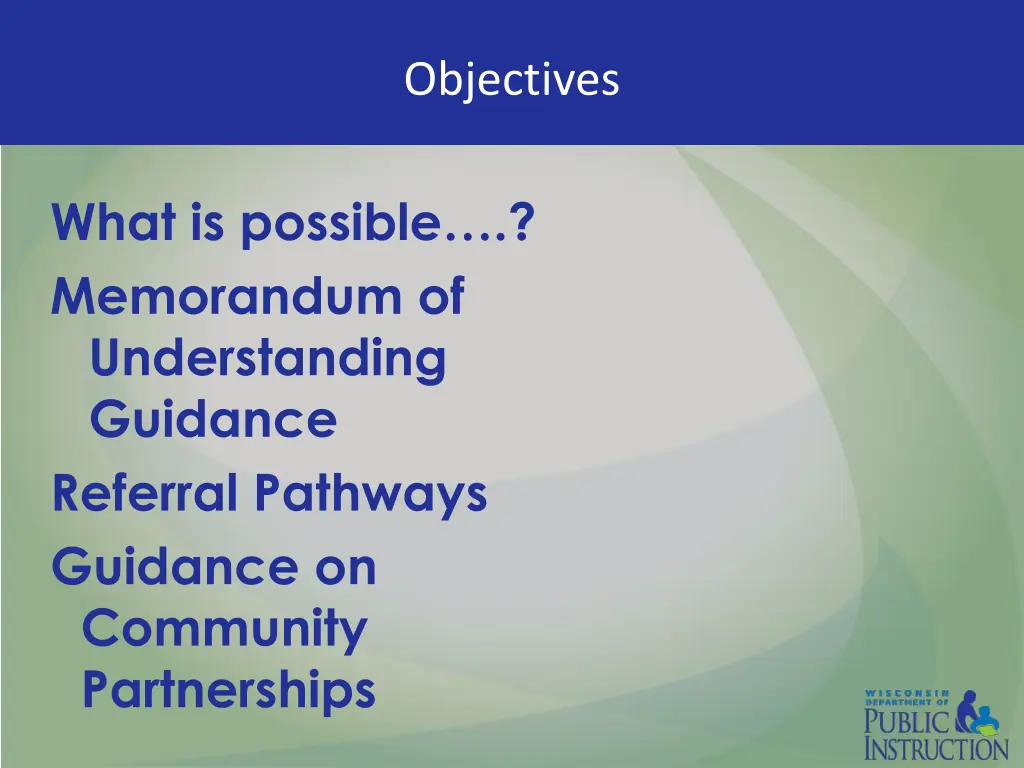 Objectives

What is possible….?

Memorandum of Understanding Guidance

Referral Pathways

Guidance on Community Partnerships

WISCONSIN DEPARTMENT OF PUBLIC INSTRUCTION